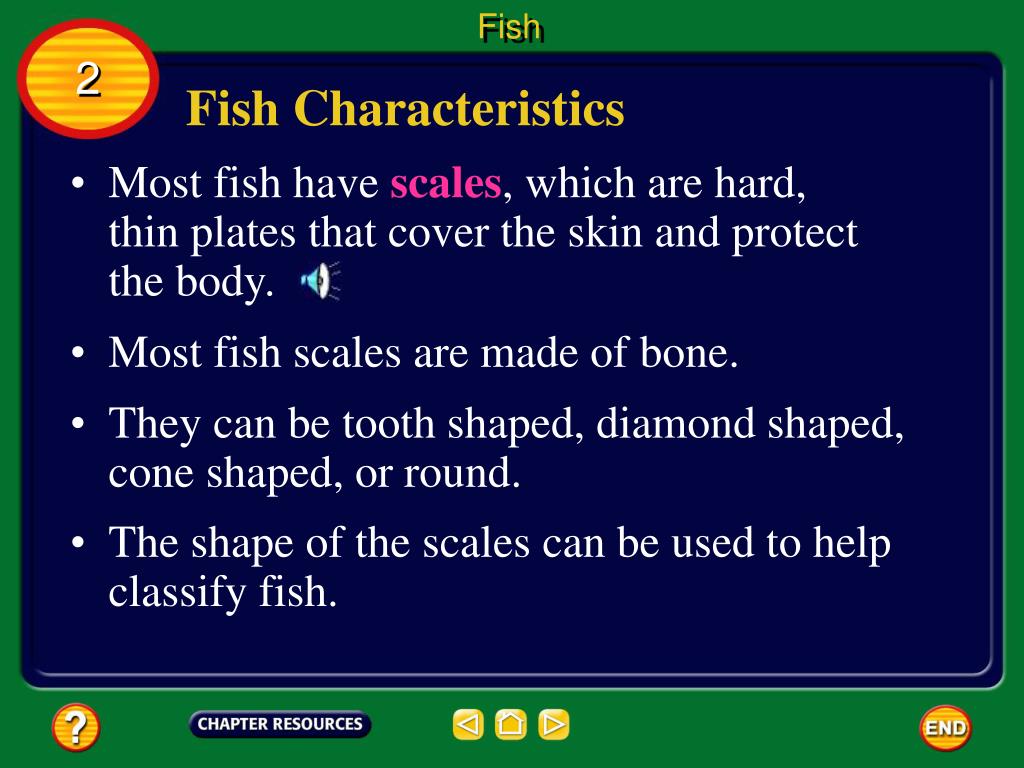 Fish

2

Fish Characteristics

• Most fish have scales, which are hard, thin plates that cover the skin and protect the body.

• Most fish scales are made of bone.

• They can be tooth shaped, diamond shaped, cone shaped, or round.

• The shape of the scales can be used to help classify fish.

?

CHAPTER RESOURCES

END